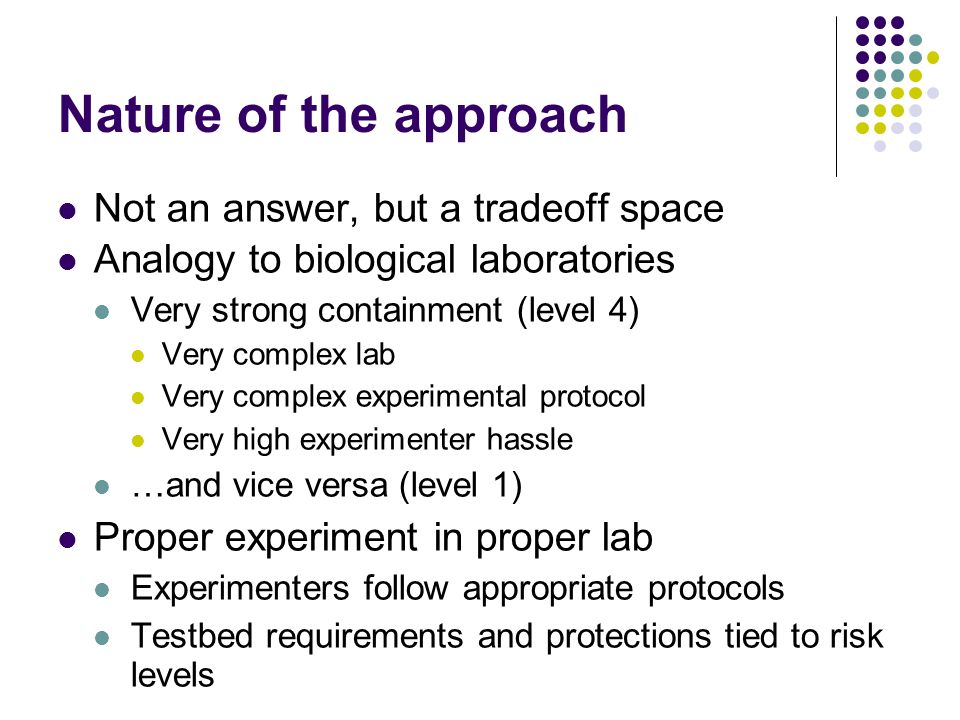 Nature of the approach

- Not an answer, but a tradeoff space
- Analogy to biological laboratories
  - Very strong containment (level 4)
    - Very complex lab
    - Very complex experimental protocol
    - Very high experimenter hassle
  - …and vice versa (level 1)
- Proper experiment in proper lab
  - Experimenters follow appropriate protocols
  - Testbed requirements and protections tied to risk levels